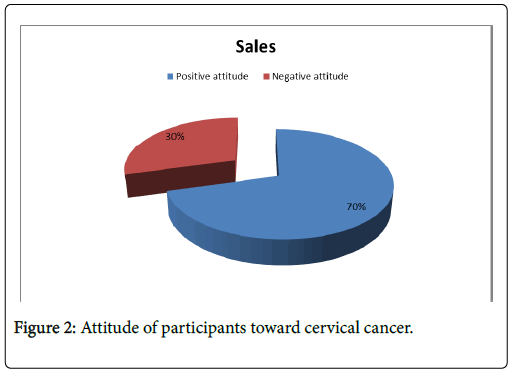 Sales

Positive attitude Negative attitude

30%

70%

Figure 2: Attitude of participants toward cervical cancer.